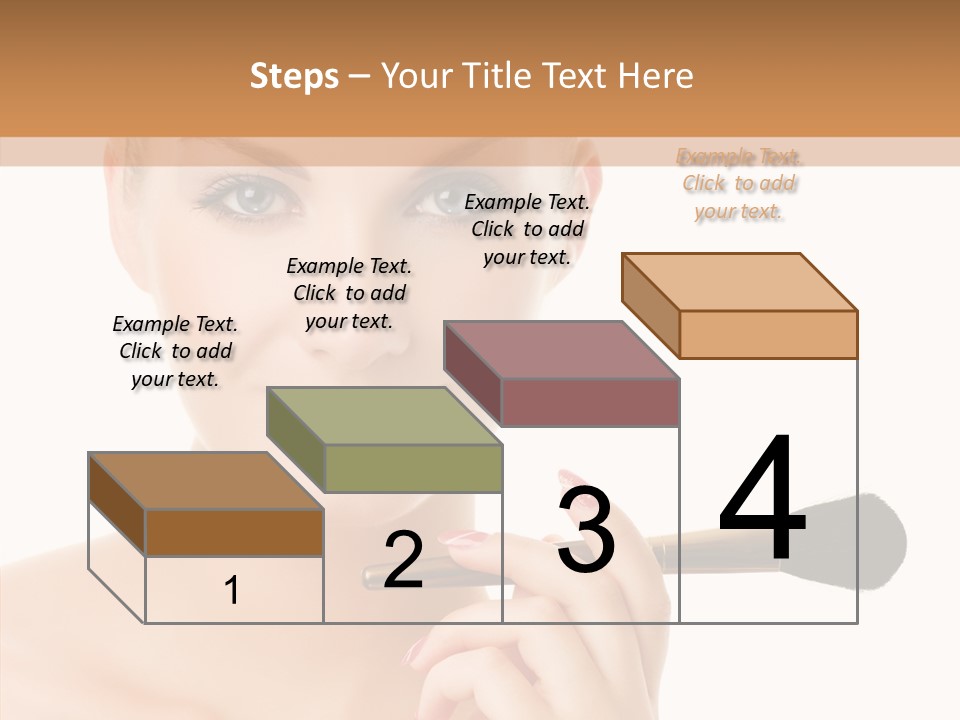 Steps – Your Title Text Here

Example Text. Click to add your text.

Example Text. Click to add your text.

Example Text. Click to add your text.

Example Text. Click to add your text.

1

2

3

4